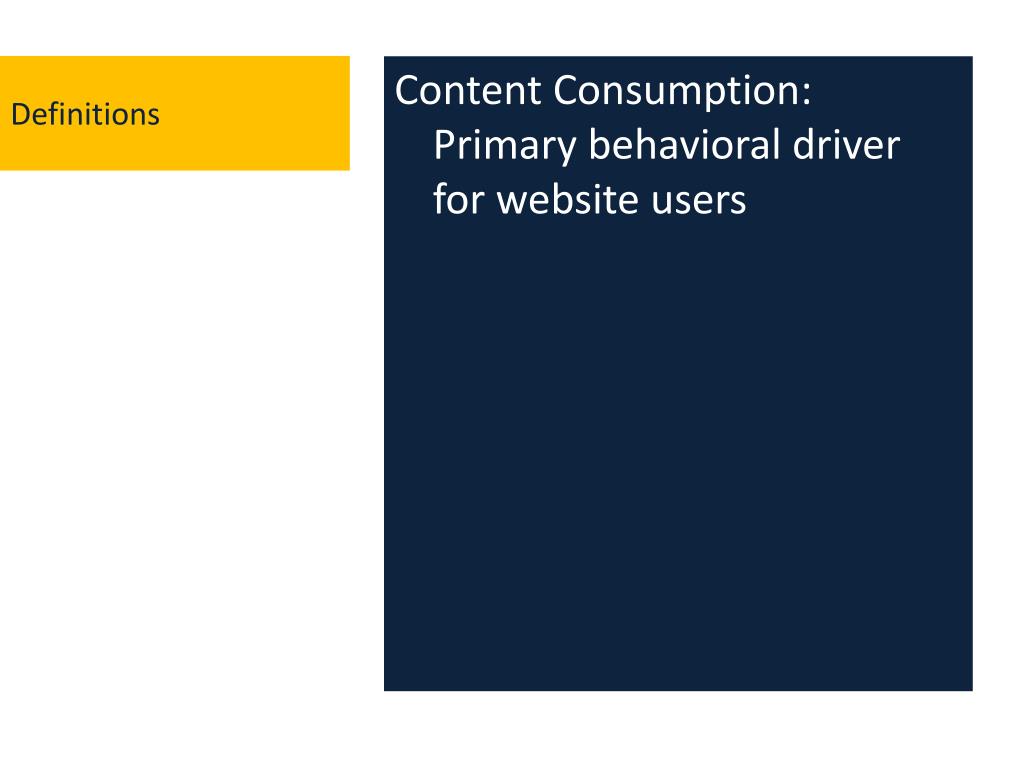 Definitions

Content Consumption: Primary behavioral driver for website users